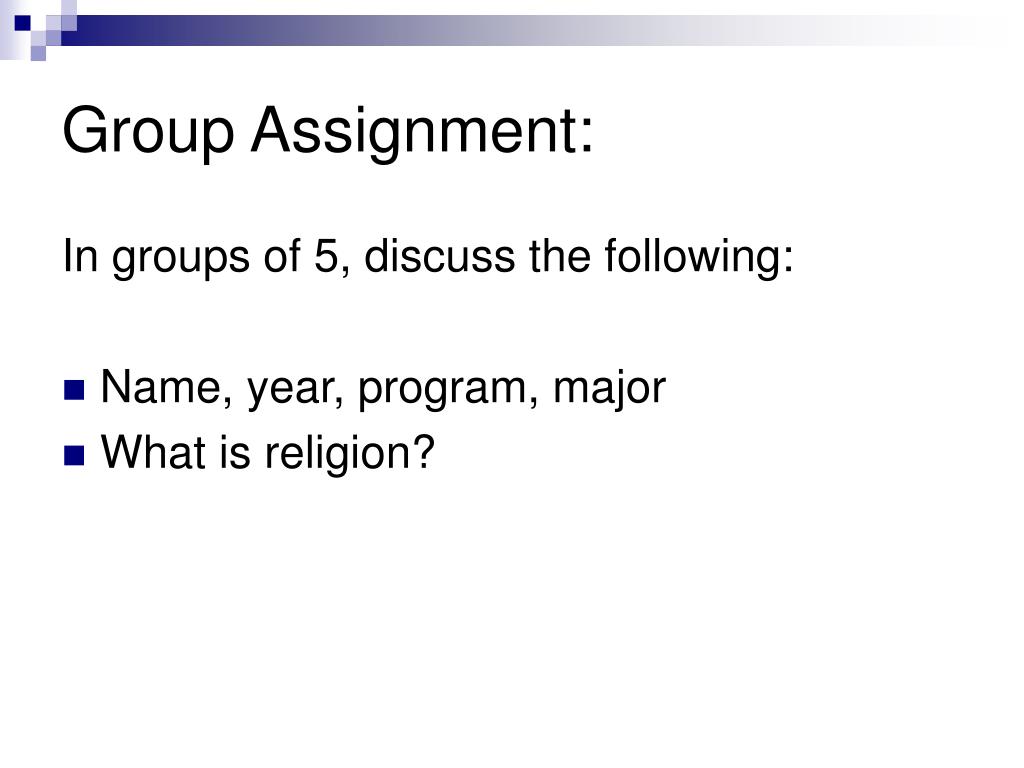 Group Assignment:

In groups of 5, discuss the following:

- Name, year, program, major
- What is religion?